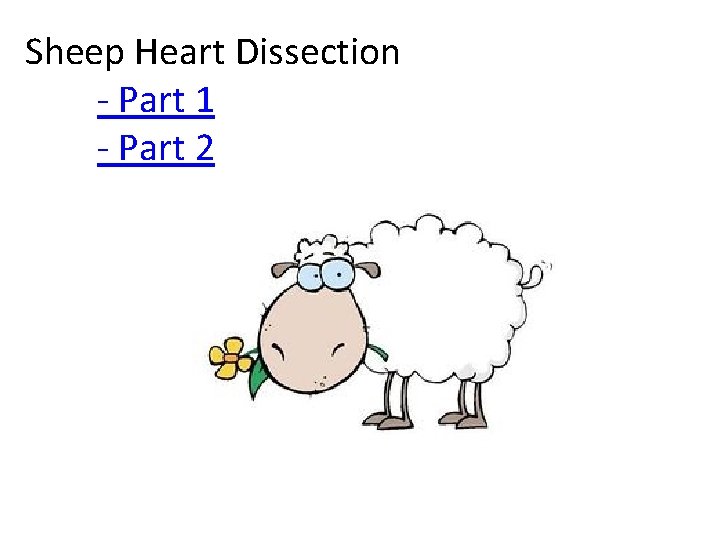 Sheep Heart Dissection
- Part 1
- Part 2